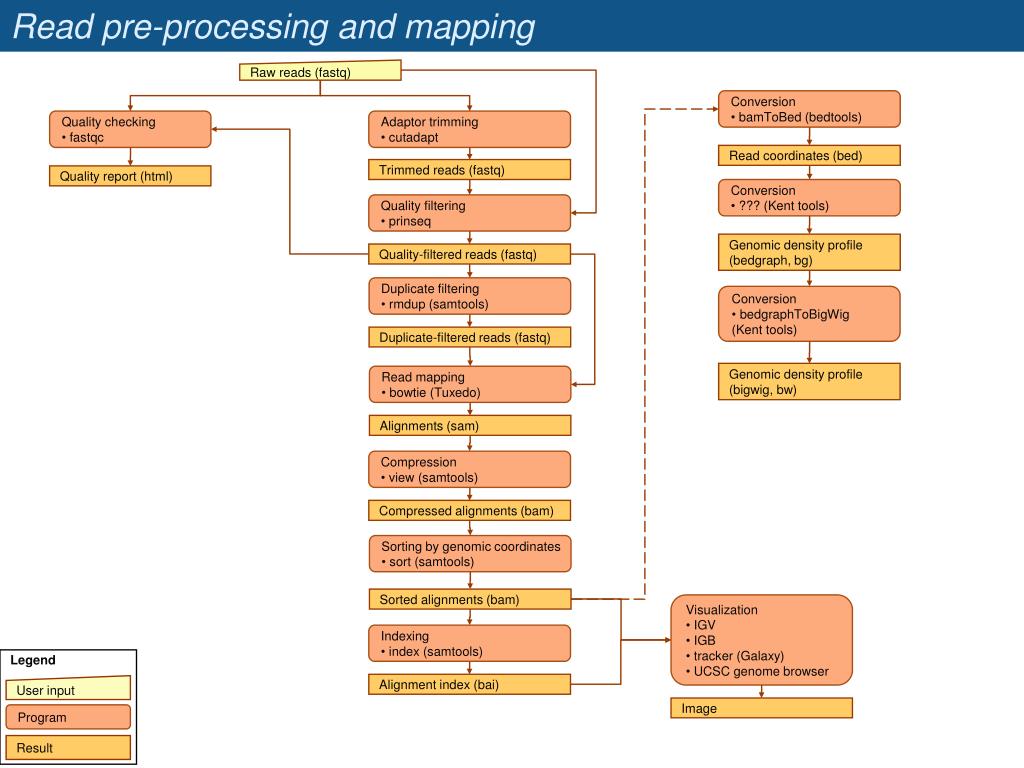 Read pre-processing and mapping

Raw reads (fastq)

Quality checking
• fastqc

Quality report (html)

Adaptor trimming
• cutadapt

Trimmed reads (fastq)

Quality filtering
• prinseq

Quality-filtered reads (fastq)

Duplicate filtering
• rmdup (samtools)

Duplicate-filtered reads (fastq)

Read mapping
• bowtie (Tuxedo)

Alignments (sam)

Compression
• view (samtools)

Compressed alignments (bam)

Sorting by genomic coordinates
• sort (samtools)

Sorted alignments (bam)

Indexing
• index (samtools)

Alignment index (bai)

Conversion
• bamToBed (bedtools)

Read coordinates (bed)

Conversion
• ??? (Kent tools)

Genomic density profile (bedgraph, bg)

Conversion
• bedgraphToBigWig (Kent tools)

Genomic density profile (bigwig, bw)

Visualization
• IGV
• IGB
• tracker (Galaxy)
• UCSC genome browser

Image

Legend
User input
Program
Result